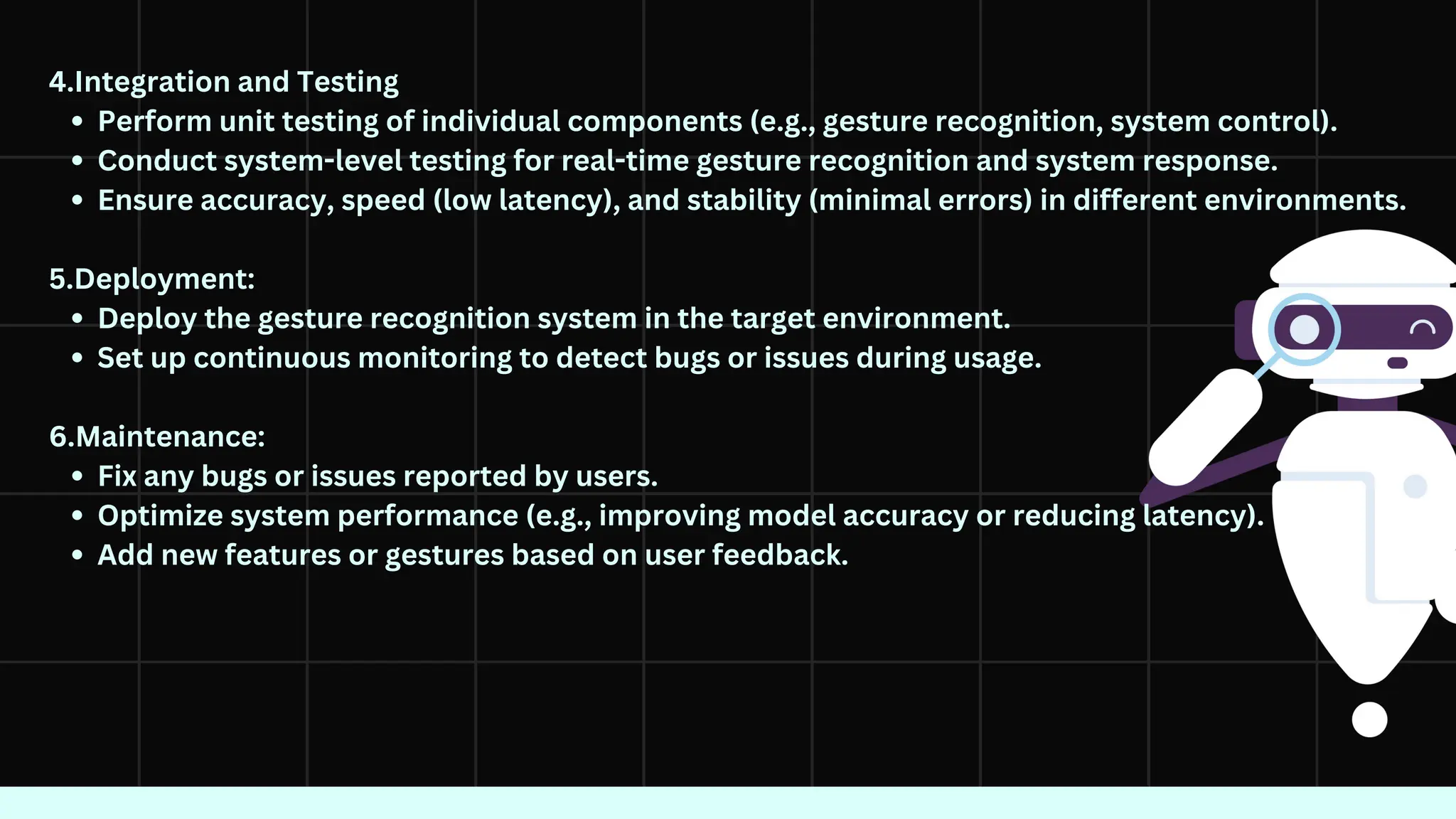 4.Integration and Testing
- Perform unit testing of individual components (e.g., gesture recognition, system control).
- Conduct system-level testing for real-time gesture recognition and system response.
- Ensure accuracy, speed (low latency), and stability (minimal errors) in different environments.

5.Deployment:
- Deploy the gesture recognition system in the target environment.
- Set up continuous monitoring to detect bugs or issues during usage.

6.Maintenance:
- Fix any bugs or issues reported by users.
- Optimize system performance (e.g., improving model accuracy or reducing latency).
- Add new features or gestures based on user feedback.